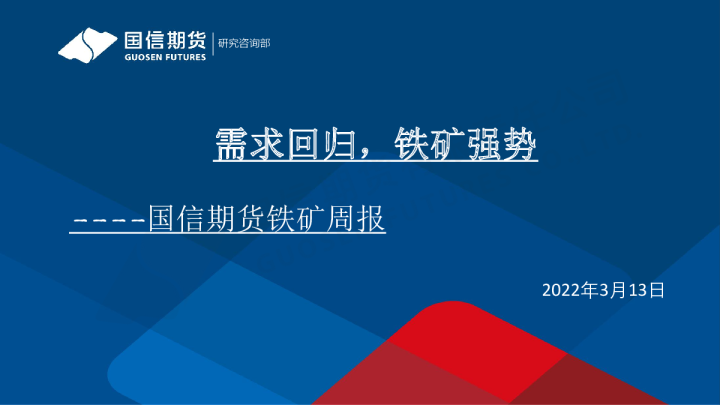 国信期货
GUOSEN FUTURES
研究咨询部

需求回归，铁矿强势

-----国信期货铁矿周报

2022年3月13日